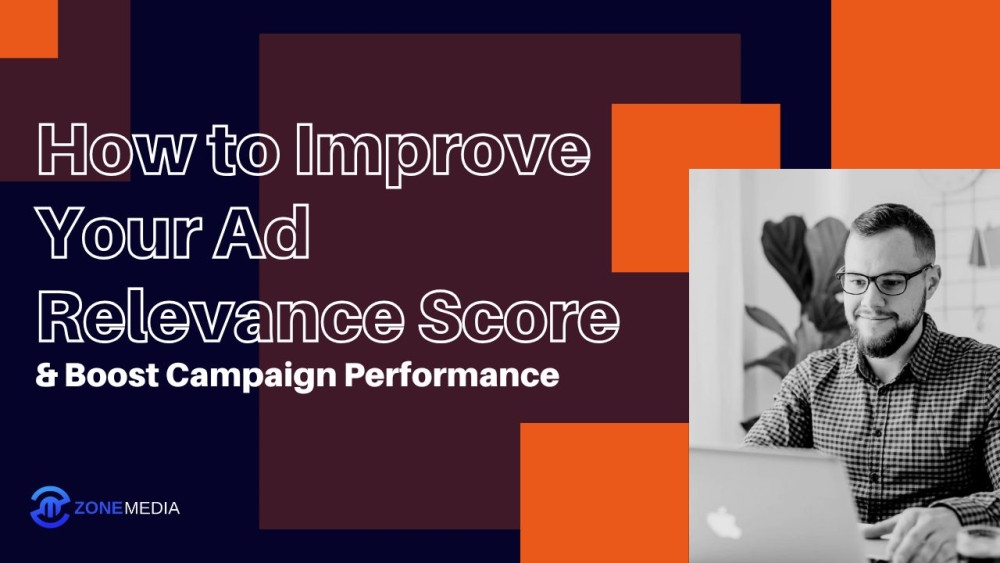 How to Improve Your Ad Relevance Score

& Boost Campaign Performance

ZONEMEDIA